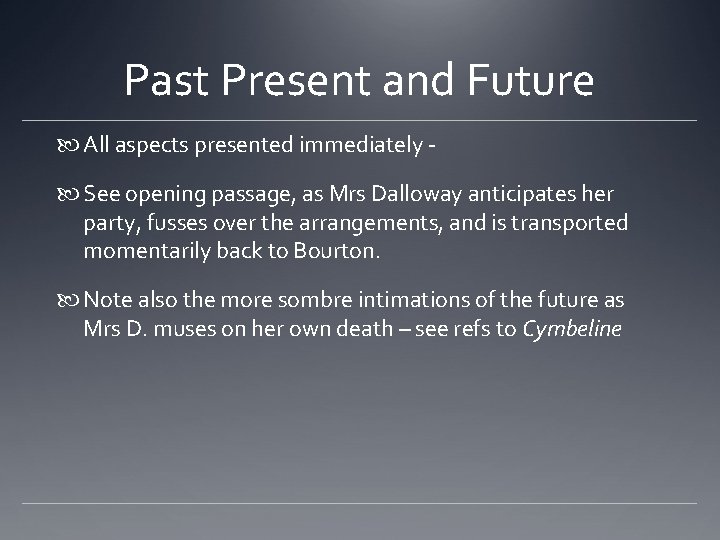 Past Present and Future

All aspects presented immediately -

See opening passage, as Mrs Dalloway anticipates her party, fusses over the arrangements, and is transported momentarily back to Bourton.

Note also the more sombre intimations of the future as Mrs D. muses on her own death – see refs to Cymbeline